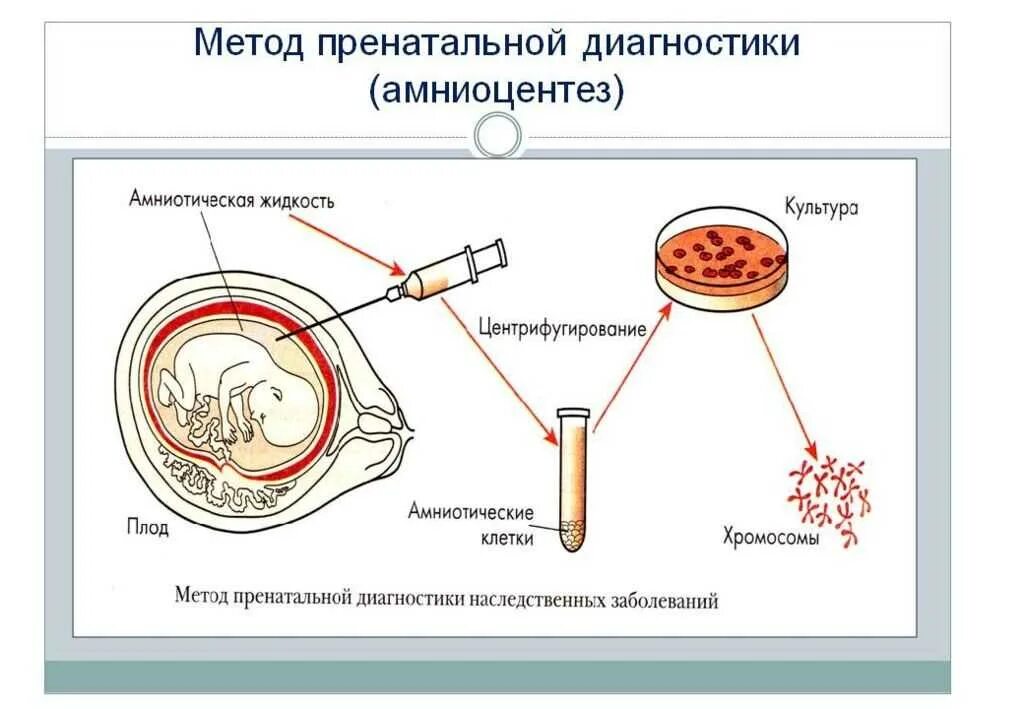 Метод пренатальной диагностики (амниоцентез)

Амниотическая жидкость

Культура

Центрифугирование

Плод

Амниотические клетки

Хромосомы

Метод пренатальной диагностики наследственных заболеваний